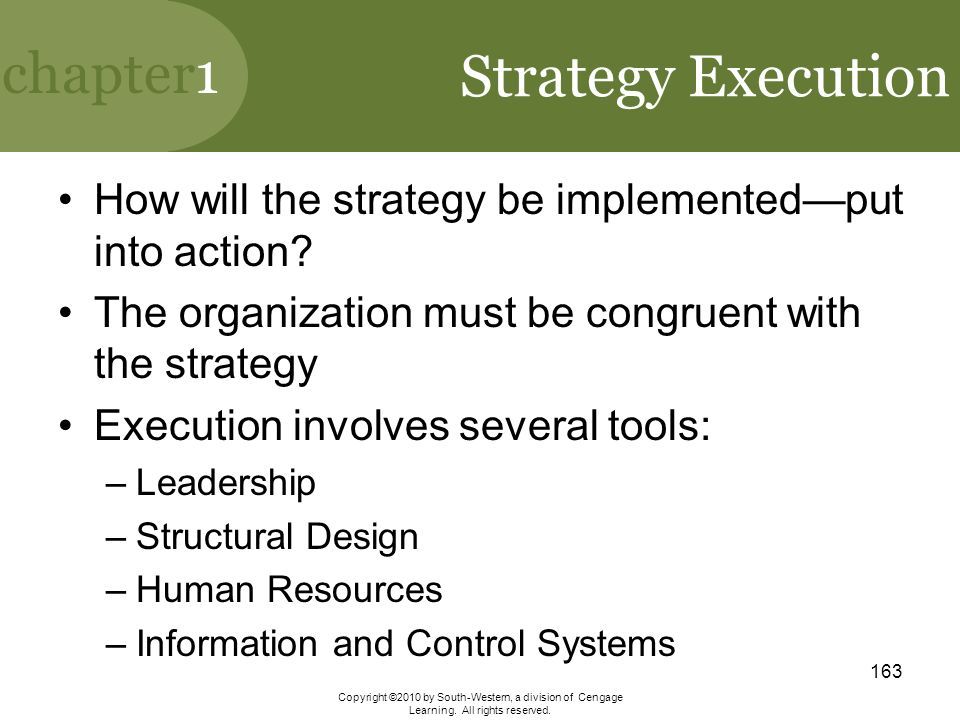 chapter1

Strategy Execution

• How will the strategy be implemented—put into action?
• The organization must be congruent with the strategy
• Execution involves several tools:
– Leadership
– Structural Design
– Human Resources
– Information and Control Systems

163

Copyright ©2010 by South-Western, a division of Cengage Learning. All rights reserved.